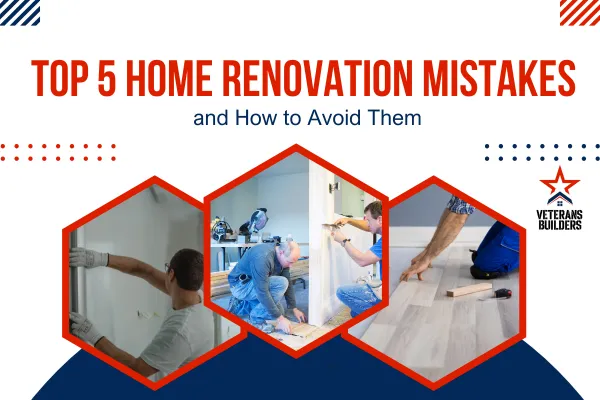 TOP 5 HOME RENOVATION MISTAKES
and How to Avoid Them

VETERANS BUILDERS